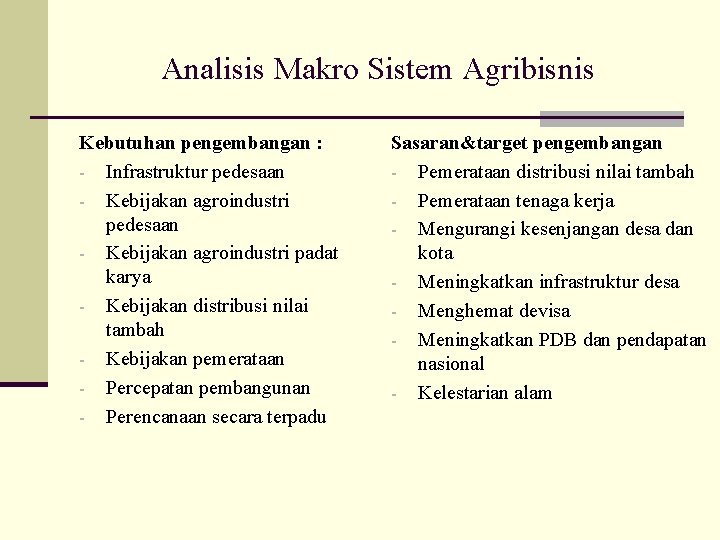 Analisis Makro Sistem Agribisnis

Kebutuhan pengembangan :
- Infrastruktur pedesaan
- Kebijakan agroindustri pedesaan
- Kebijakan agroindustri padat karya
- Kebijakan distribusi nilai tambah
- Kebijakan pemerataan
- Percepatan pembangunan
- Perencanaan secara terpadu

Sasaran&target pengembangan
- Pemerataan distribusi nilai tambah
- Pemerataan tenaga kerja
- Mengurangi kesenjangan desa dan kota
- Meningkatkan infrastruktur desa
- Menghemat devisa
- Meningkatkan PDB dan pendapatan nasional
- Kelestarian alam